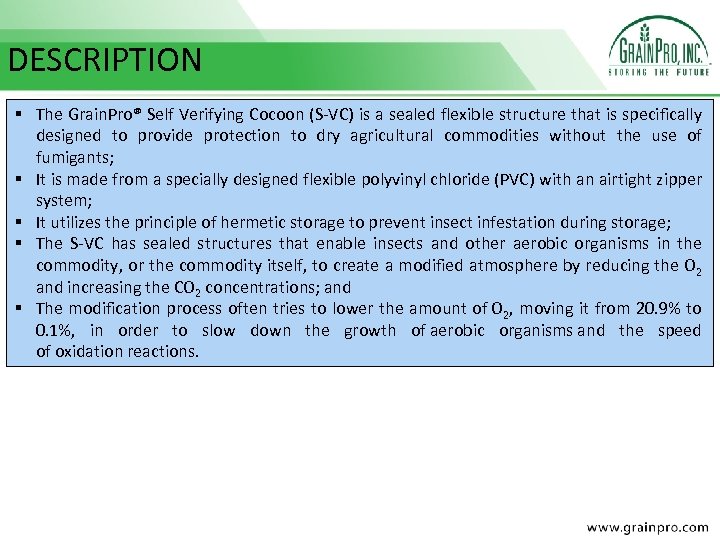 DESCRIPTION

GRAINPRO, INC.
STORING THE FUTURE

▪ The GrainPro® Self Verifying Cocoon (S-VC) is a sealed flexible structure that is specifically designed to provide protection to dry agricultural commodities without the use of fumigants;
▪ It is made from a specially designed flexible polyvinyl chloride (PVC) with an airtight zipper system;
▪ It utilizes the principle of hermetic storage to prevent insect infestation during storage;
▪ The S-VC has sealed structures that enable insects and other aerobic organisms in the commodity, or the commodity itself, to create a modified atmosphere by reducing the $O_2$ and increasing the $CO_2$ concentrations; and
▪ The modification process often tries to lower the amount of $O_2$, moving it from 20.9% to 0.1%, in order to slow down the growth of aerobic organisms and the speed of oxidation reactions.

www.grainpro.com